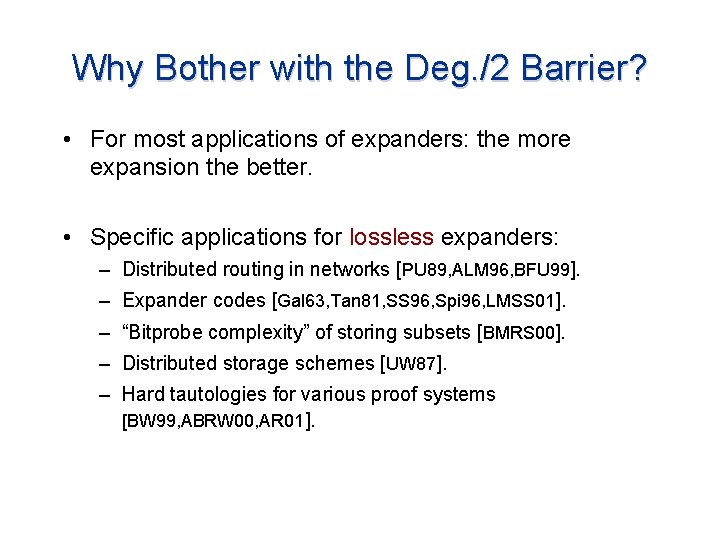 Why Bother with the Deg./2 Barrier?

• For most applications of expanders: the more expansion the better.

• Specific applications for lossless expanders:
– Distributed routing in networks [PU89,ALM96,BFU99].
– Expander codes [Gal63,Tan81,SS96,Spi96,LMSS01].
– “Bitprobe complexity” of storing subsets [BMRS00].
– Distributed storage schemes [UW87].
– Hard tautologies for various proof systems [BW99,ABRW00,AR01].